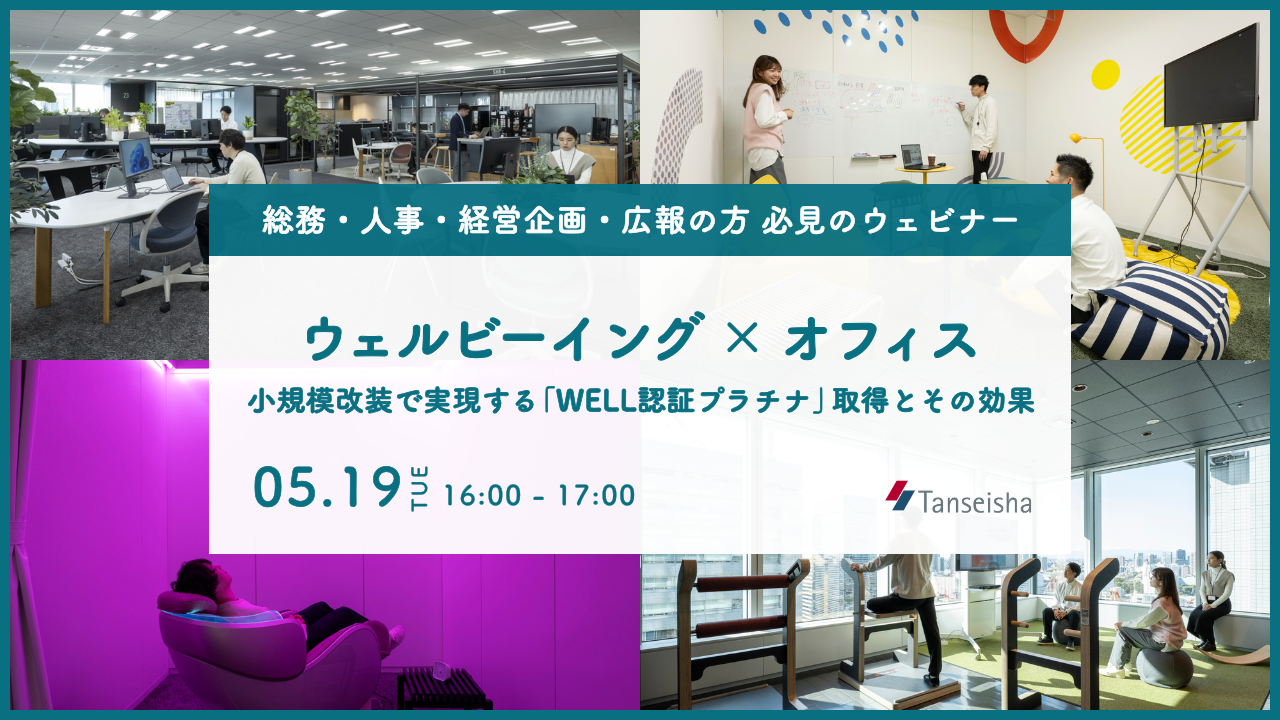 総務・人事・経営企画・広報の方 必見のウェビナー

ウェルビーイング × オフィス

小規模改装で実現する「WELL認証プラチナ」取得とその効果

05.19 TUE 16:00 - 17:00

Tanseisha